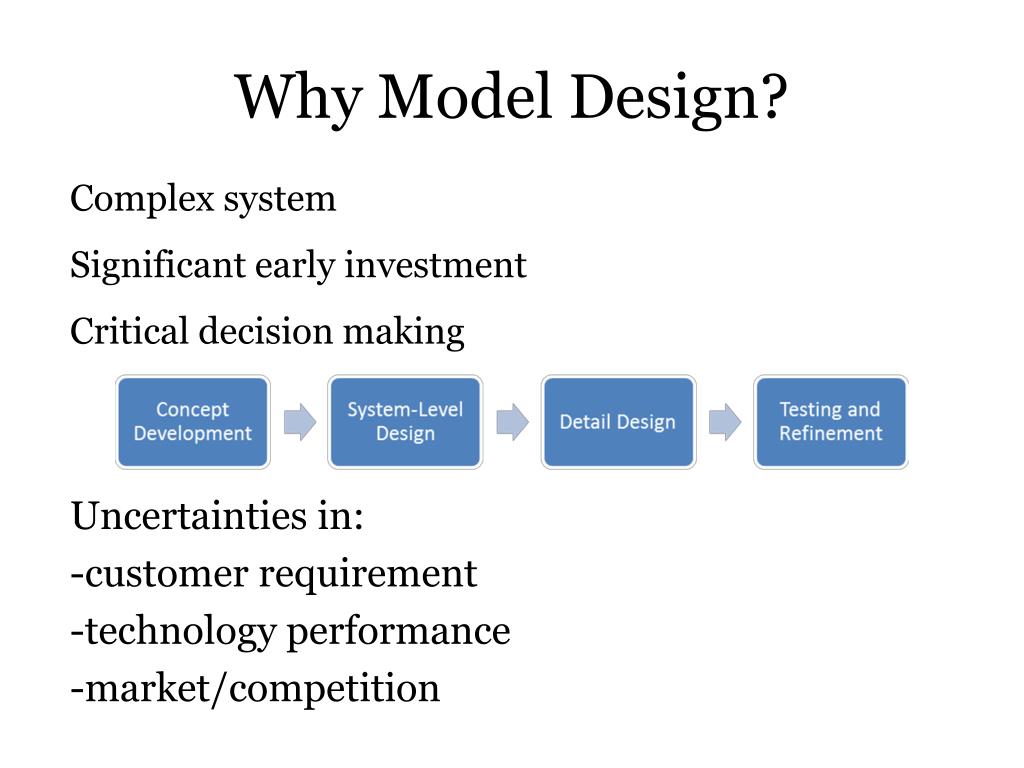 Why Model Design?

Complex system

Significant early investment

Critical decision making

Concept Development

System-Level Design

Detail Design

Testing and Refinement

Uncertainties in:
-customer requirement
-technology performance
-market/competition